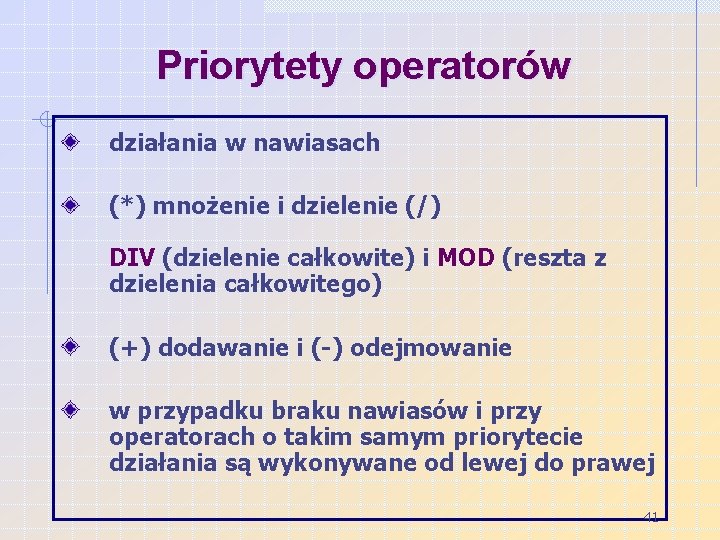 Priorytety operatorów

działania w nawiasach

(*) mnożenie i dzielenie (/)

DIV (dzielenie całkowite) i MOD (reszta z dzielenia całkowitego)

(+) dodawanie i (-) odejmowanie

w przypadku braku nawiasów i przy operatorach o takim samym priorytecie działania są wykonywane od lewej do prawej

41